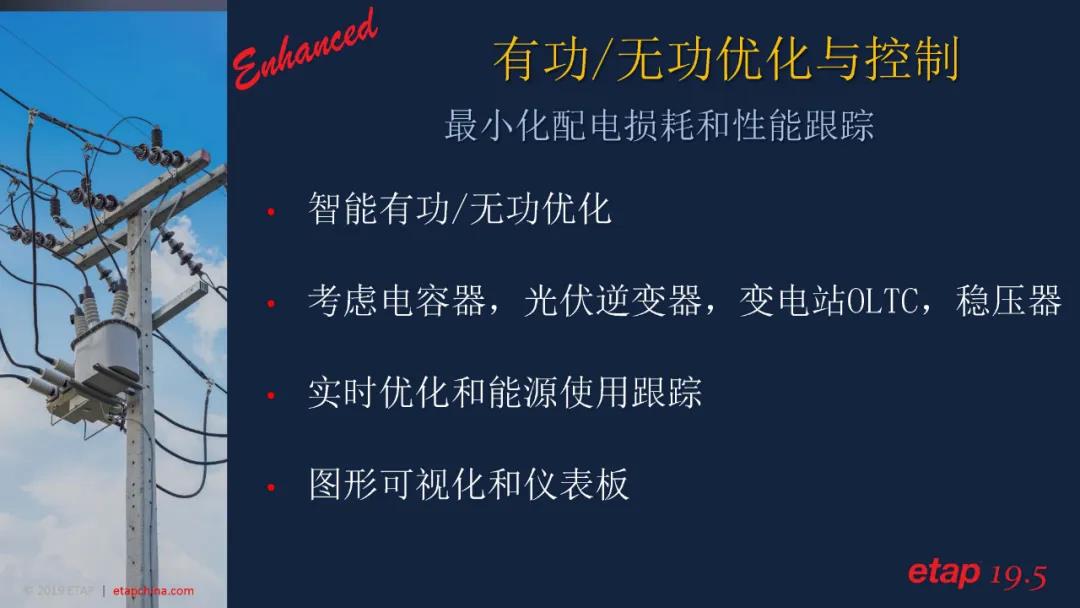 Enhanced

有功/无功优化与控制

最小化配电损耗和性能跟踪

• 智能有功/无功优化

• 考虑电容器，光伏逆变器，变电站OLTC，稳压器

• 实时优化和能源使用跟踪

• 图形可视化和仪表板

© 2019 ETAP | etapchina.com

etap 19.5